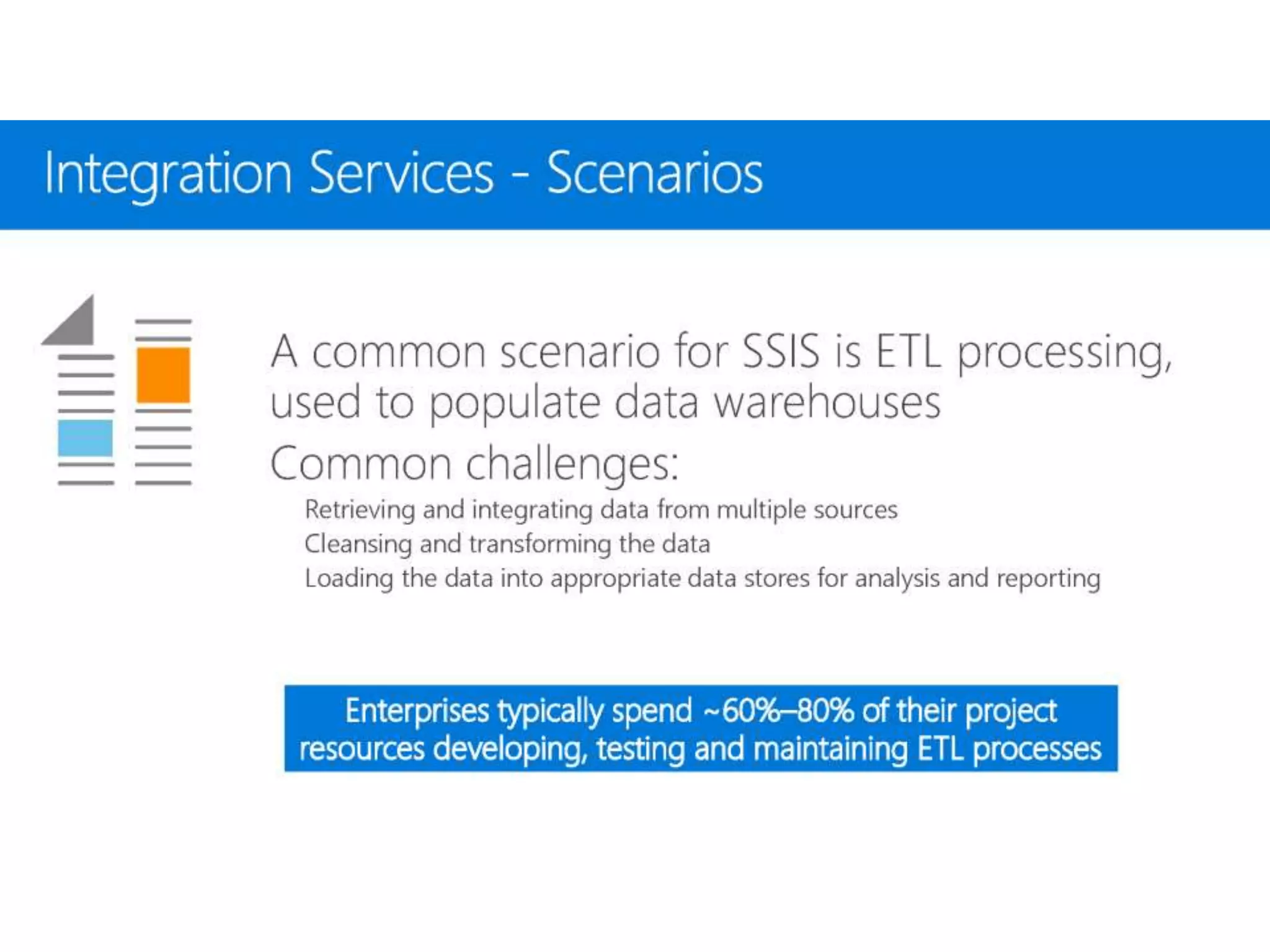 Integration Services - Scenarios

A common scenario for SSIS is ETL processing, used to populate data warehouses

Common challenges:

Retrieving and integrating data from multiple sources
Cleansing and transforming the data
Loading the data into appropriate data stores for analysis and reporting

Enterprises typically spend ~60%–80% of their project resources developing, testing and maintaining ETL processes